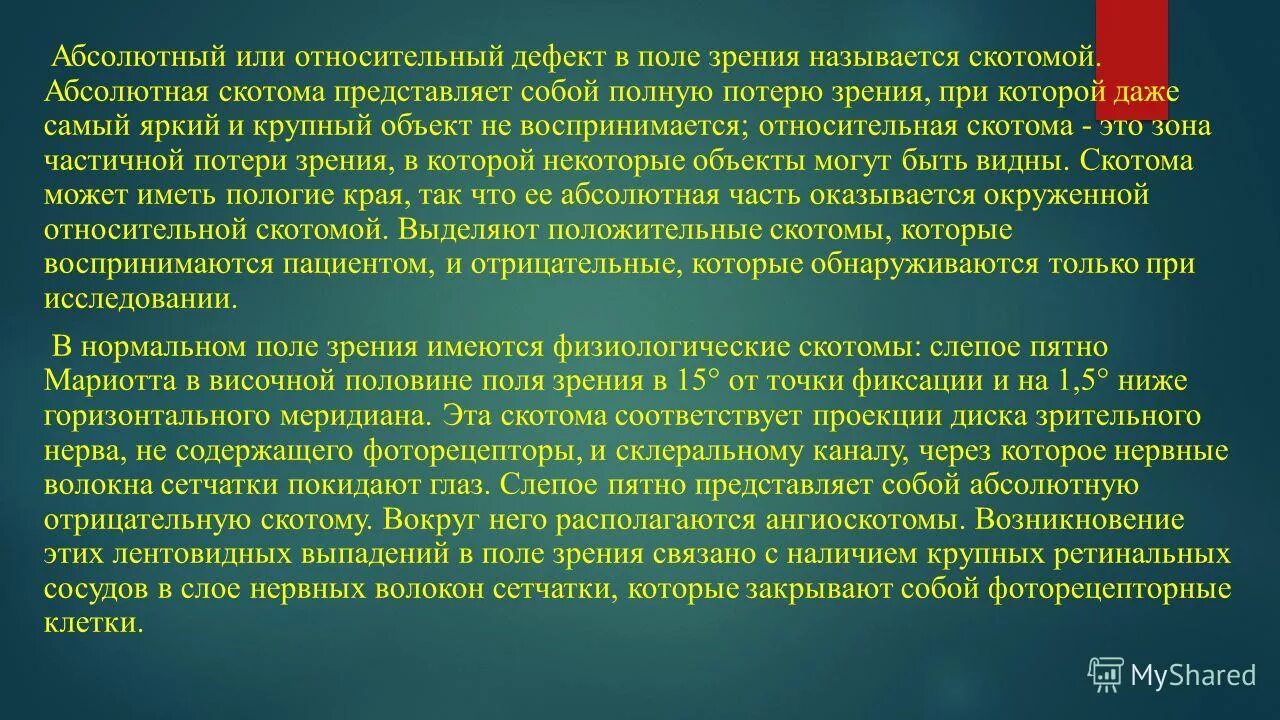 Абсолютный или относительный дефект в поле зрения называется скотомой. Абсолютная скотома представляет собой полную потерю зрения, при которой даже самый яркий и крупный объект не воспринимается; относительная скотома - это зона частичной потери зрения, в которой некоторые объекты могут быть видны. Скотома может иметь пологие края, так что ее абсолютная часть оказывается окруженной относительной скотомой. Выделяют положительные скотомы, которые воспринимаются пациентом, и отрицательные, которые обнаруживаются только при исследовании.

В нормальном поле зрения имеются физиологические скотомы: слепое пятно Мариотта в височной половине поля зрения в 15° от точки фиксации и на 1,5° ниже горизонтального меридиана. Эта скотома соответствует проекции диска зрительного нерва, не содержащего фоторецепторы, и склеральному каналу, через которое нервные волокна сетчатки покидают глаз. Слепое пятно представляет собой абсолютную отрицательную скотому. Вокруг него располагаются ангиоскотомы. Возникновение этих лентовидных выпадений в поле зрения связано с наличием крупных ретинальных сосудов в слое нервных волокон сетчатки, которые закрывают собой фоторецепторные клетки.

MyShared